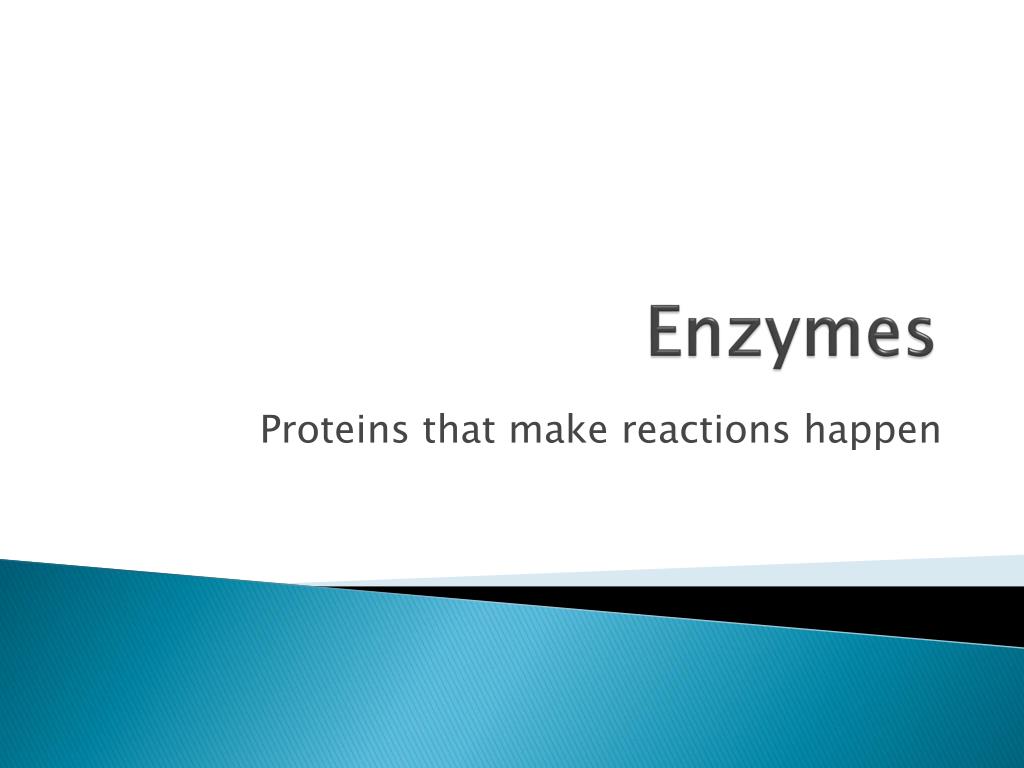 Enzymes

Proteins that make reactions happen